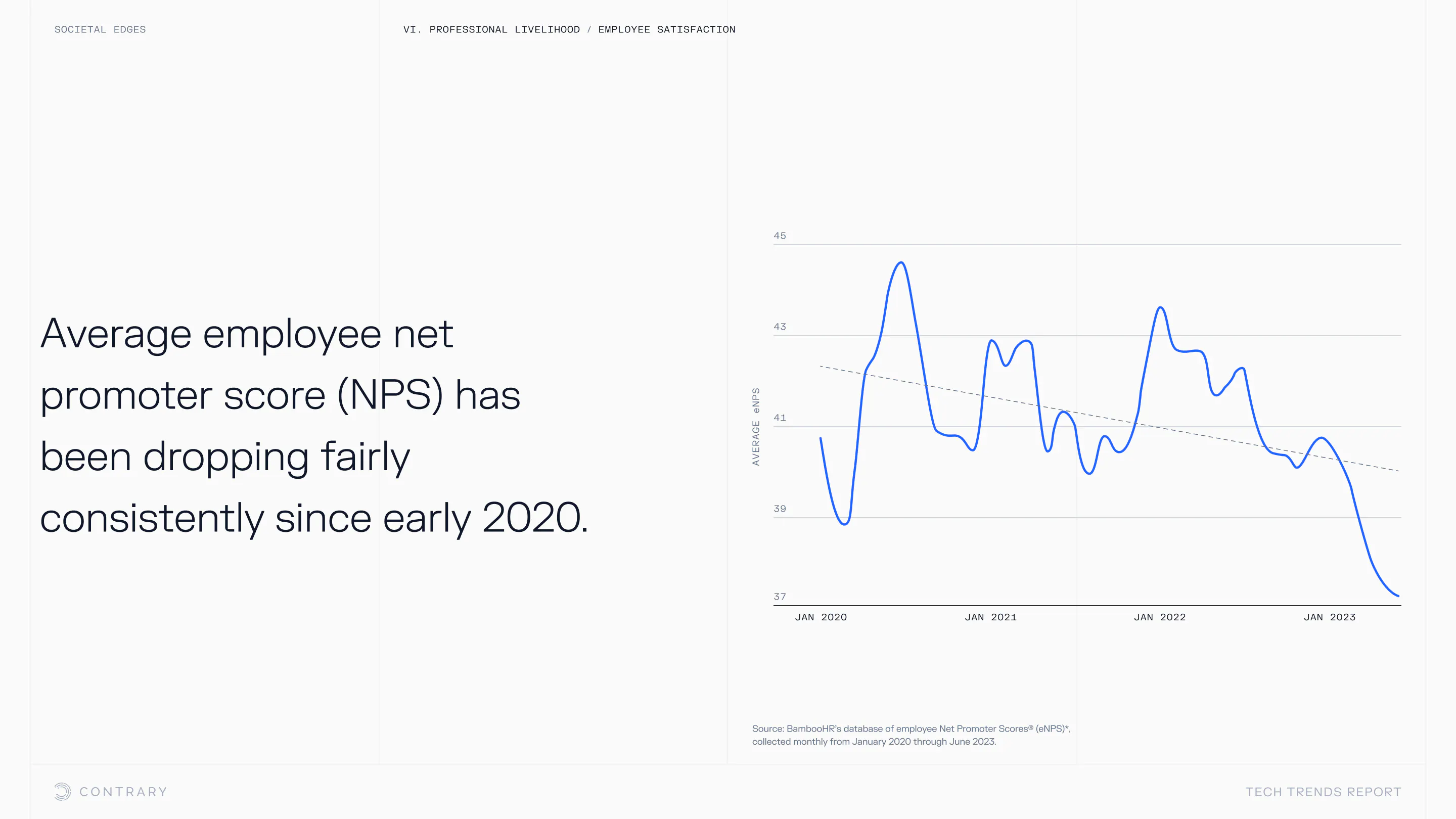 SOCIETAL EDGES

VI. PROFESSIONAL LIVELIHOOD / EMPLOYEE SATISFACTION

Average employee net promoter score (NPS) has been dropping fairly consistently since early 2020.

AVERAGE eNPS

45

43

41

39

37

JAN 2020

JAN 2021

JAN 2022

JAN 2023

Source: BambooHR's database of employee Net Promoter Scores® (eNPS)*, collected monthly from January 2020 through June 2023.

CONTRARY

TECH TRENDS REPORT